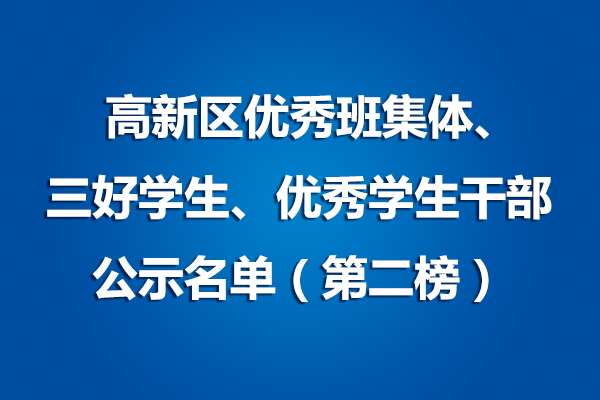 高新区优秀班集体、
三好学生、优秀学生干部
公示名单（第二榜）